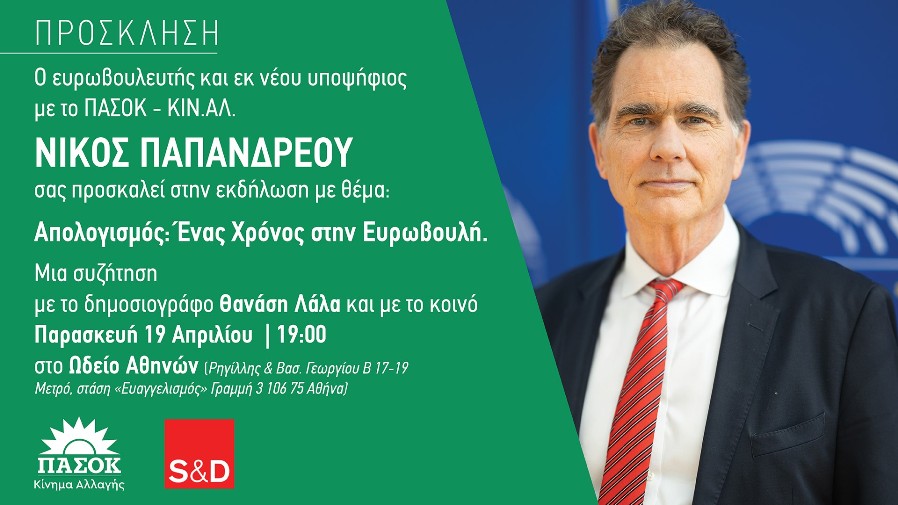 ΠΡΟΣΚΛΗΣΗ

Ο ευρωβουλευτής και εκ νέου υποψήφιος με το ΠΑΣΟΚ - ΚΙΝ.ΑΛ.

ΝΙΚΟΣ ΠΑΠΑΝΔΡΕΟΥ

σας προσκαλεί στην εκδήλωση με θέμα:

Απολογισμός: Ένας Χρόνος στην Ευρωβουλή.

Μια συζήτηση με το δημοσιογράφο Θανάση Λάλα και με το κοινό

Παρασκευή 19 Απριλίου | 19:00

στο Ωδείο Αθηνών (Ρηγίλλης & Βασ. Γεωργίου Β 17-19 Μετρό, στάση «Ευαγγελισμός» Γραμμή 3 106 75 Αθήνα)

ΠΑΣΟΚ
Κίνημα Αλλαγής

S&D